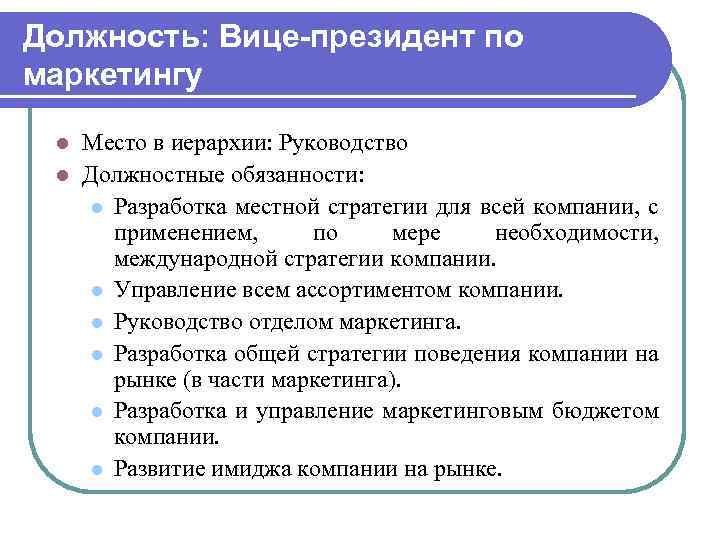 Должность: Вице-президент по маркетингу

Место в иерархии: Руководство
Должностные обязанности:
Разработка местной стратегии для всей компании, с применением, по мере необходимости, международной стратегии компании.
Управление всем ассортиментом компании.
Руководство отделом маркетинга.
Разработка общей стратегии поведения компании на рынке (в части маркетинга).
Разработка и управление маркетинговым бюджетом компании.
Развитие имиджа компании на рынке.